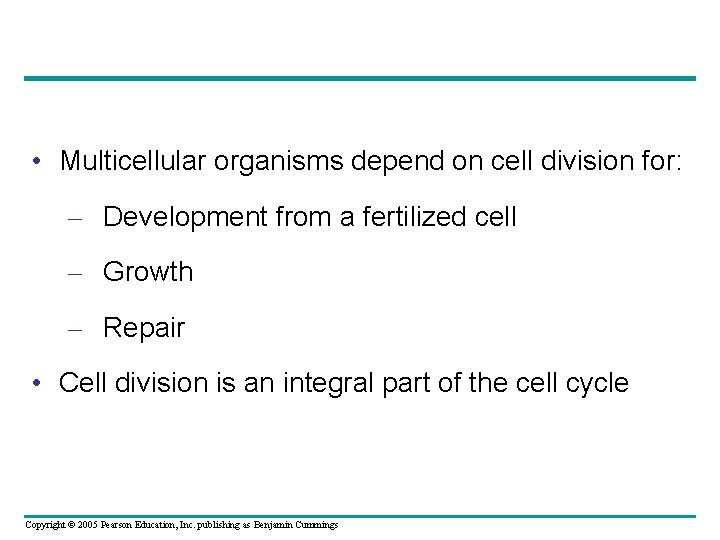 • Multicellular organisms depend on cell division for:

– Development from a fertilized cell

– Growth

– Repair

• Cell division is an integral part of the cell cycle

Copyright © 2005 Pearson Education, Inc. publishing as Benjamin Cummings